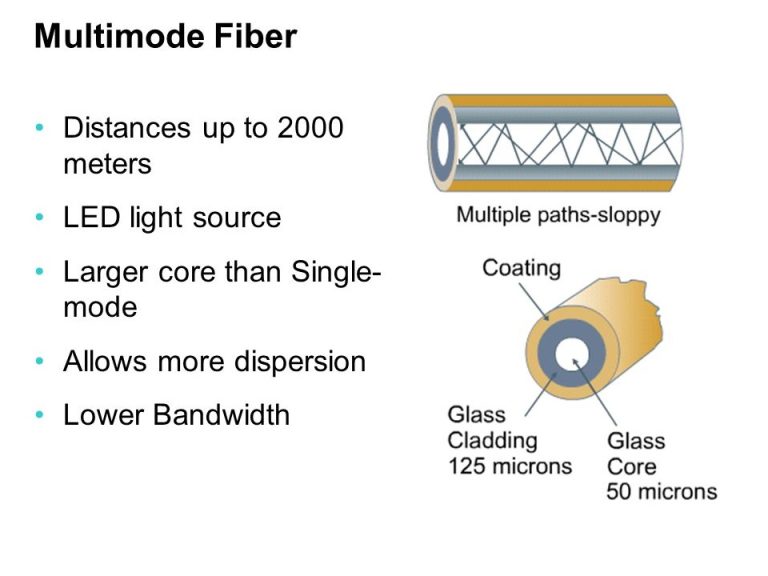 Multimode Fiber

• Distances up to 2000 meters
• LED light source
• Larger core than Single-mode
• Allows more dispersion
• Lower Bandwidth

Multiple paths-sloppy

Coating

Glass Cladding 125 microns

Glass Core 50 microns